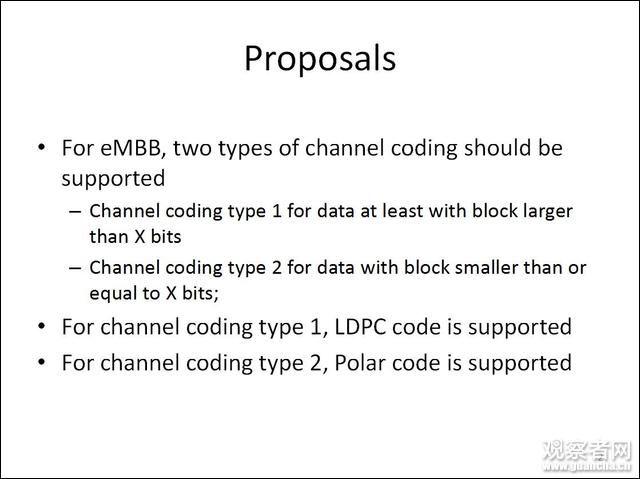 Proposals

• For eMBB, two types of channel coding should be supported

– Channel coding type 1 for data at least with block larger than X bits

– Channel coding type 2 for data with block smaller than or equal to X bits;

• For channel coding type 1, LDPC code is supported

• For channel coding type 2, Polar code is supported

观察者网
www.guancha.cn